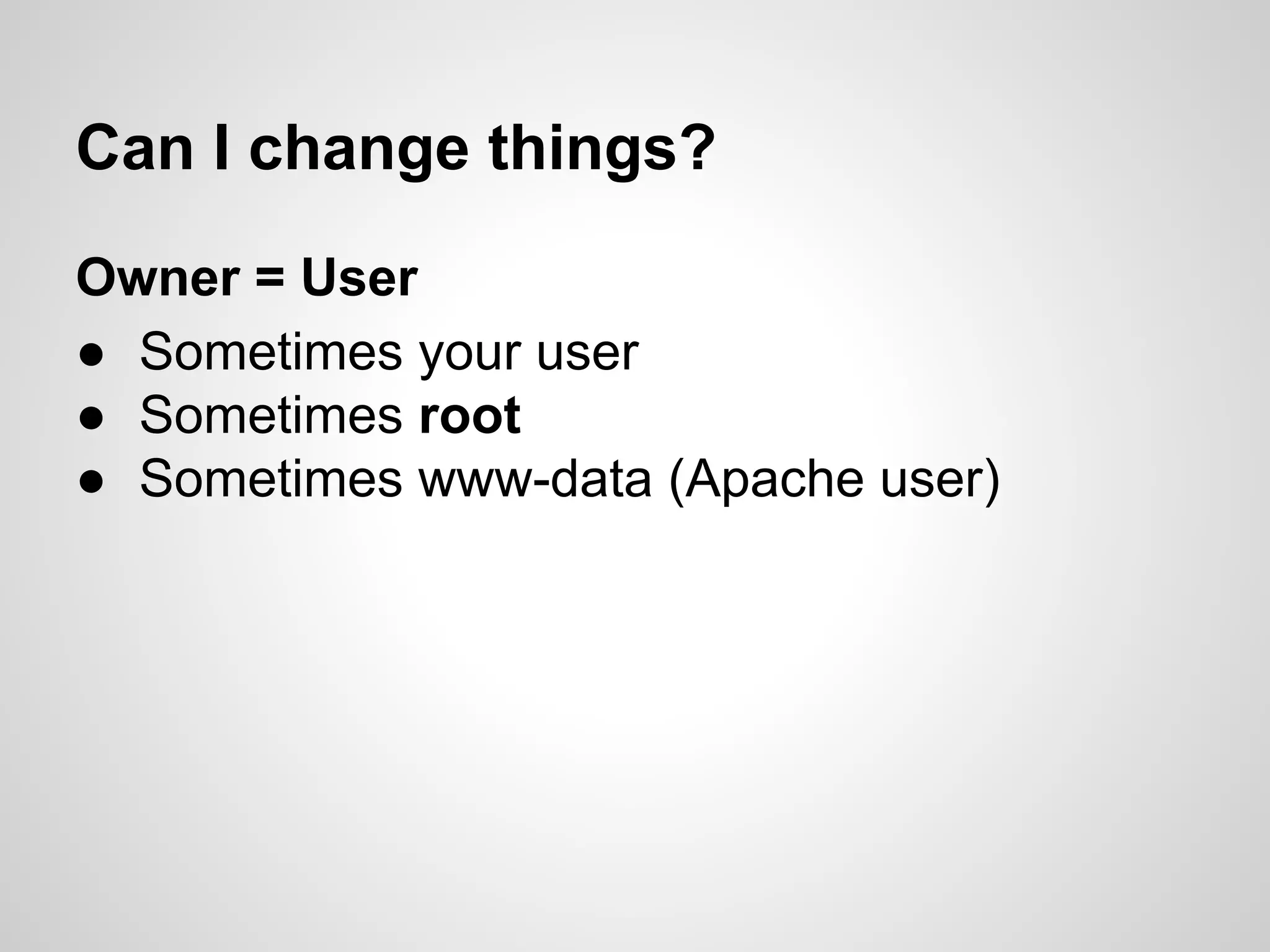 Can I change things?

Owner = User

● Sometimes your user
● Sometimes root
● Sometimes www-data (Apache user)